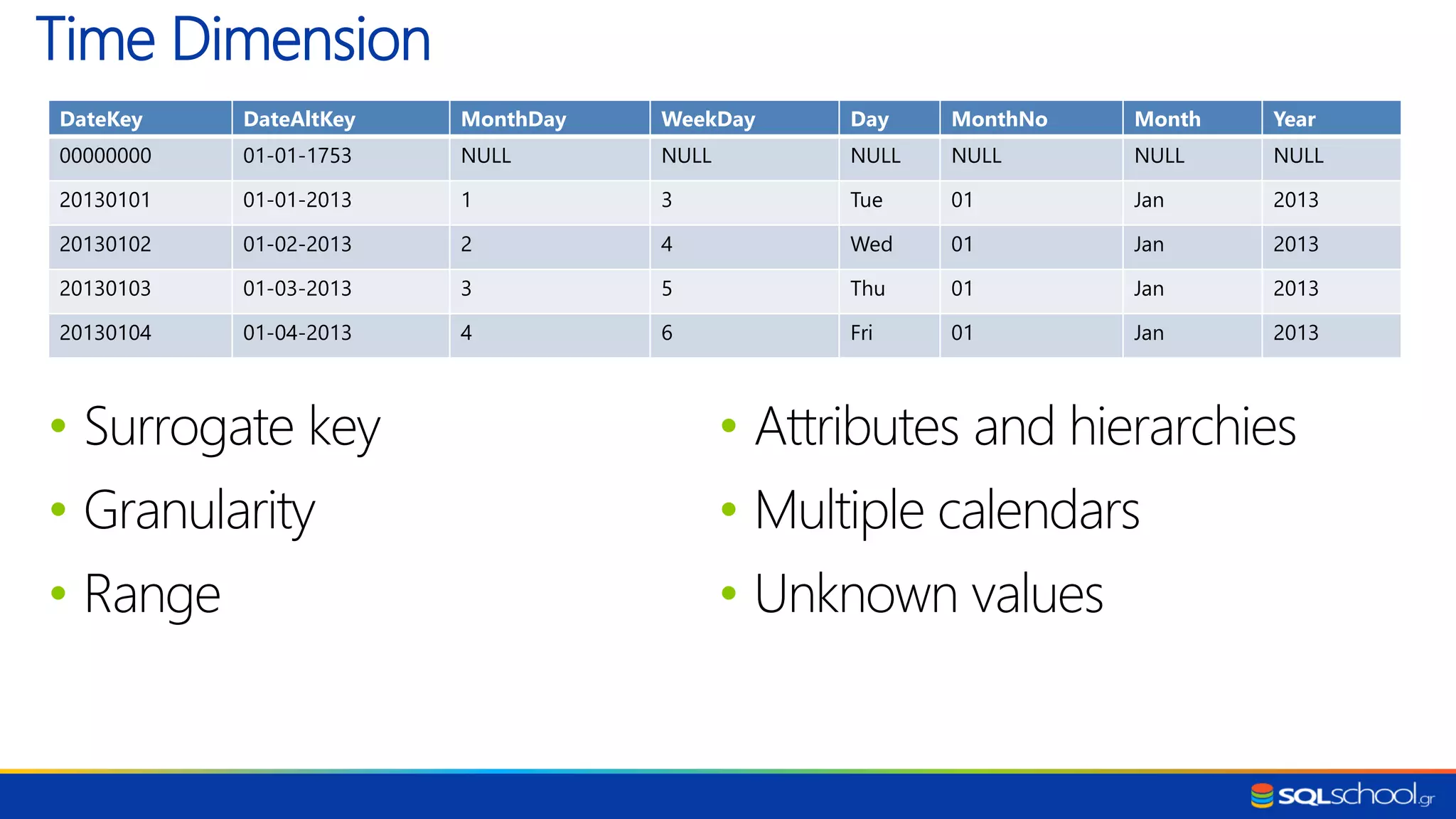 Time Dimension

| DateKey | DateAltKey | MonthDay | WeekDay | Day | MonthNo | Month | Year |
|---|---|---|---|---|---|---|---|
| 00000000 | 01-01-1753 | NULL | NULL | NULL | NULL | NULL | NULL |
| 20130101 | 01-01-2013 | 1 | 3 | Tue | 01 | Jan | 2013 |
| 20130102 | 01-02-2013 | 2 | 4 | Wed | 01 | Jan | 2013 |
| 20130103 | 01-03-2013 | 3 | 5 | Thu | 01 | Jan | 2013 |
| 20130104 | 01-04-2013 | 4 | 6 | Fri | 01 | Jan | 2013 |

• Surrogate key
• Granularity
• Range

• Attributes and hierarchies
• Multiple calendars
• Unknown values

SQLschool.gr